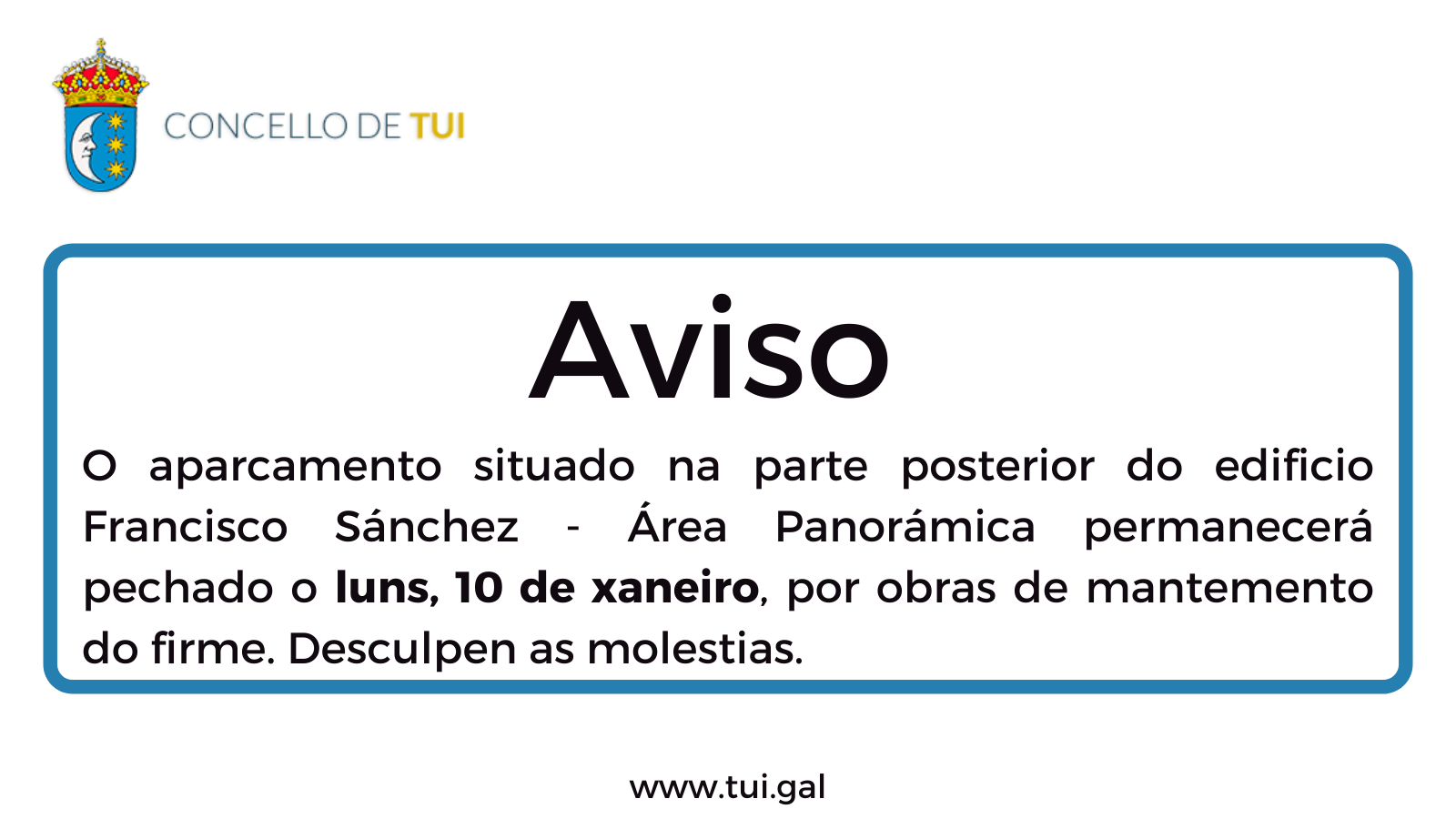 CONCELLO DE TUI

Aviso

O aparcamento situado na parte posterior do edificio Francisco Sánchez - Área Panorámica permanecerá pechado o luns, 10 de xaneiro, por obras de mantemento do firme. Desculpen as molestias.

www.tui.gal